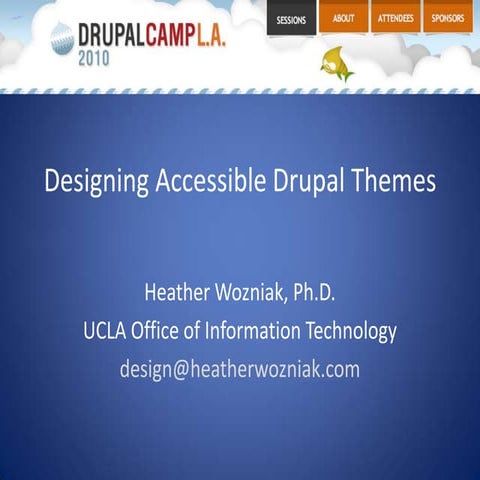 DRUPALCAMPL.A.
2010

SESSIONS ABOUT ATTENDEES SPONSORS

Designing Accessible Drupal Themes

Heather Wozniak, Ph.D.
UCLA Office of Information Technology
design@heatherwozniak.com